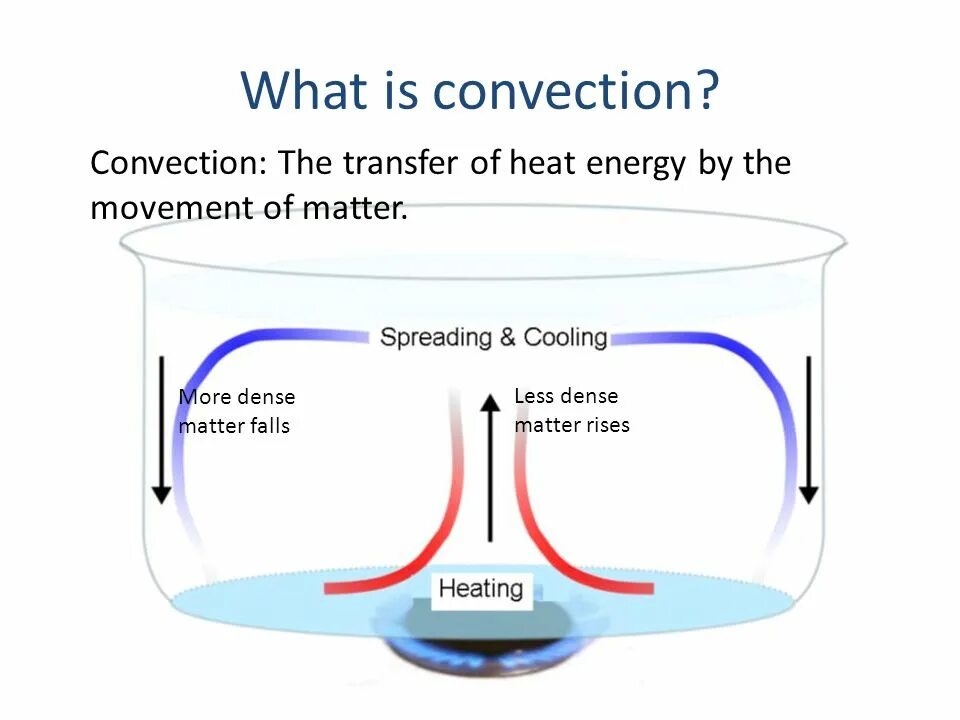 What is convection?

Convection: The transfer of heat energy by the movement of matter.

Spreading & Cooling

More dense matter falls

Less dense matter rises

Heating